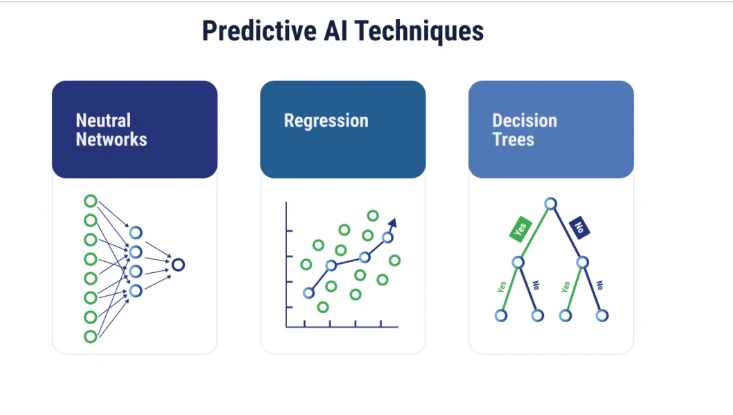 Predictive AI Techniques

Neutral Networks

Regression

Decision Trees

Yes

No

Yes

No

Yes

No